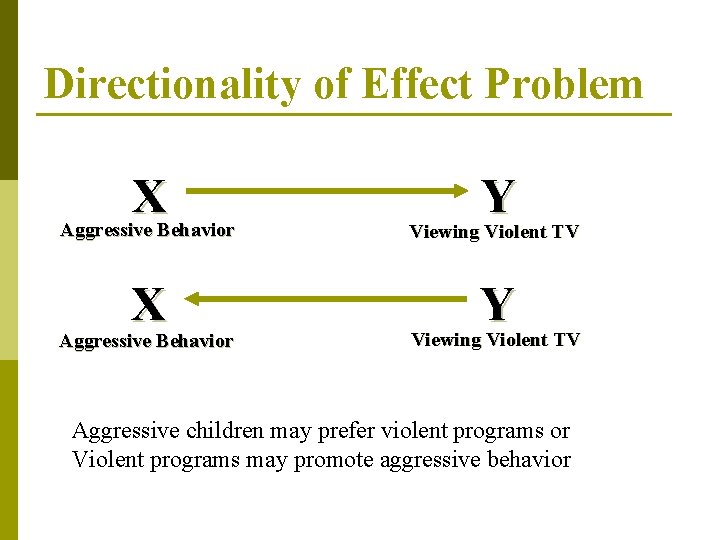 Directionality of Effect Problem

X
Aggressive Behavior

Y
Viewing Violent TV

X
Aggressive Behavior

Y
Viewing Violent TV

Aggressive children may prefer violent programs or
Violent programs may promote aggressive behavior